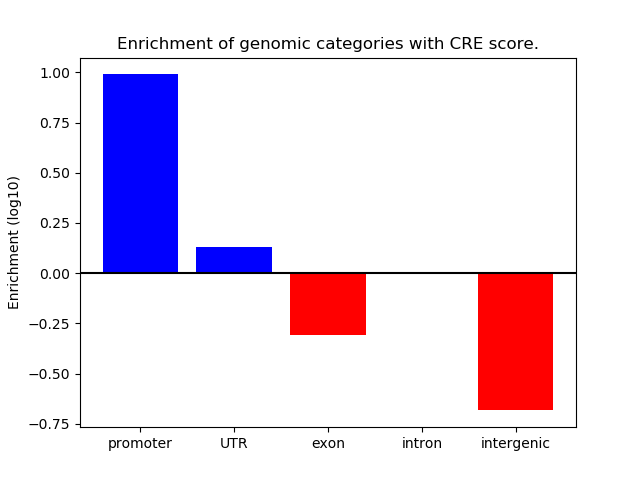 Enrichment of genomic categories with CRE score.

Enrichment (log10)

1.00
0.75
0.50
0.25
0.00
−0.25
−0.50
−0.75

promoter
UTR
exon
intron
intergenic